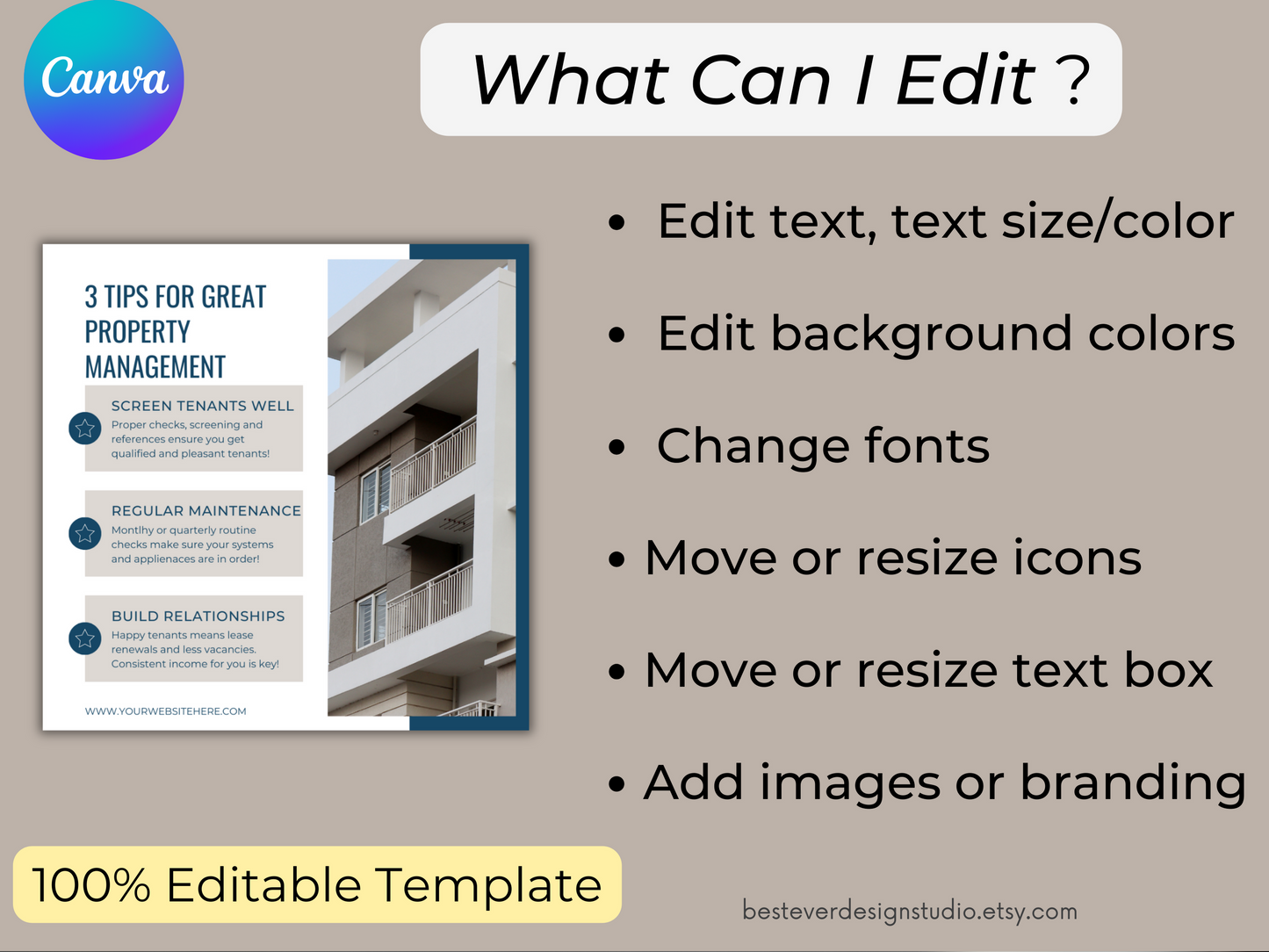 Canva

What Can I Edit ?

3 TIPS FOR GREAT PROPERTY MANAGEMENT

SCREEN TENANTS WELL
Proper checks, screening and references ensure you get qualified and pleasant tenants!

REGULAR MAINTENANCE
Montlhy or quarterly routine checks make sure your systems and applienaces are in order!

BUILD RELATIONSHIPS
Happy tenants means lease renewals and less vacancies. Consistent income for you is key!

WWW.YOURWEBSITEHERE.COM

• Edit text, text size/color
• Edit background colors
• Change fonts
• Move or resize icons
• Move or resize text box
• Add images or branding

100% Editable Template

besteverdesignstudio.etsy.com